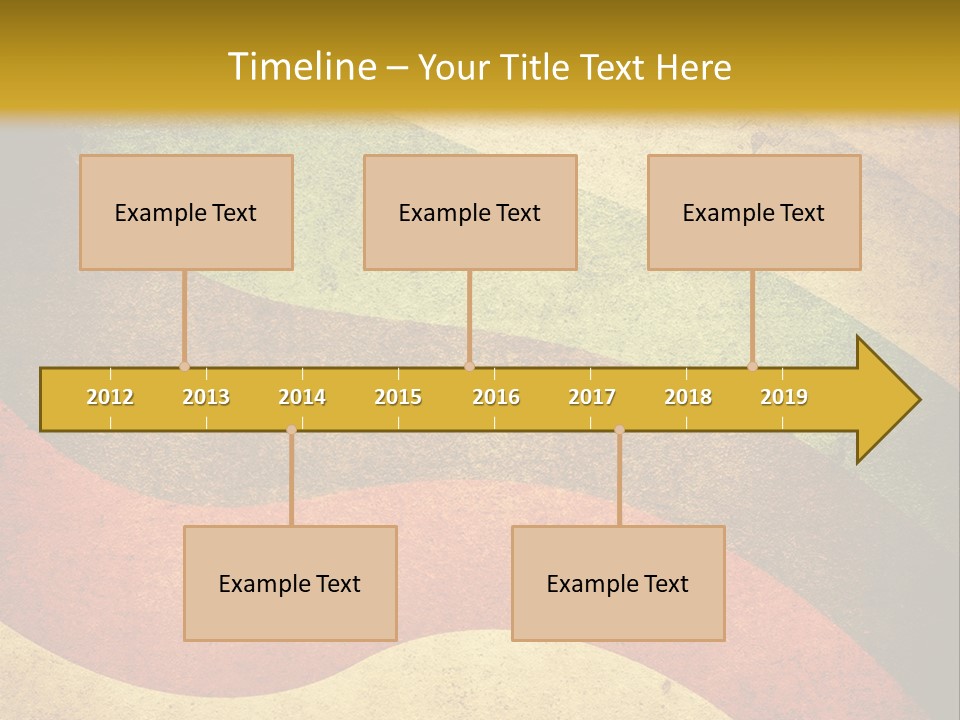 Timeline – Your Title Text Here

Example Text

Example Text

Example Text

2012 2013 2014 2015 2016 2017 2018 2019

Example Text

Example Text